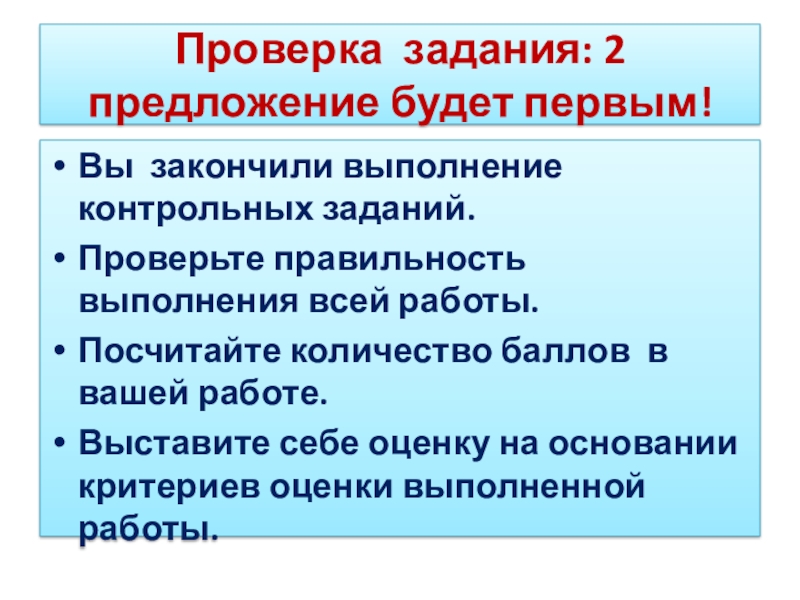 Проверка задания: 2 предложение будет первым!

• Вы закончили выполнение контрольных заданий.
• Проверьте правильность выполнения всей работы.
• Посчитайте количество баллов в вашей работе.
• Выставите себе оценку на основании критериев оценки выполненной работы.